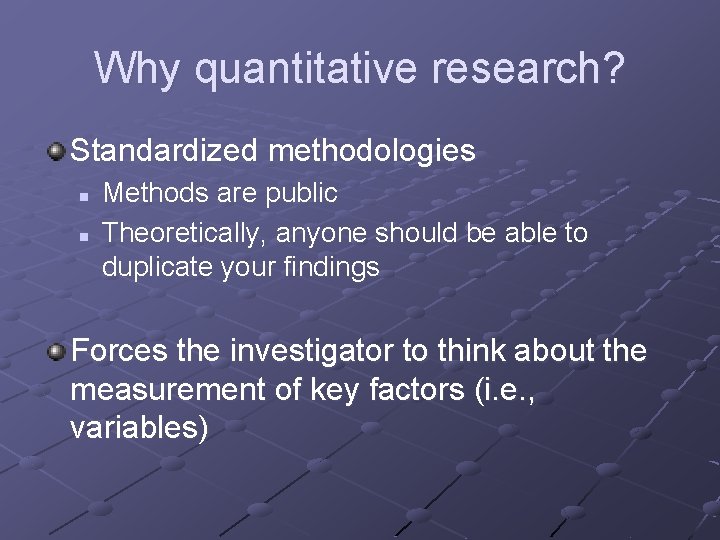 Why quantitative research?

Standardized methodologies

Methods are public

Theoretically, anyone should be able to duplicate your findings

Forces the investigator to think about the measurement of key factors (i.e., variables)